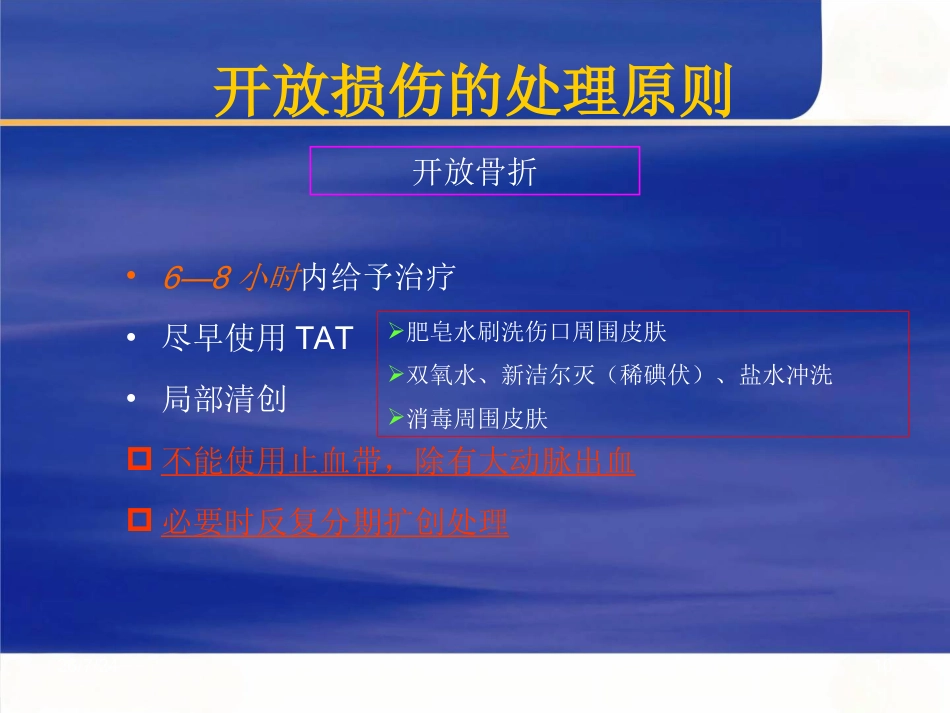 开放损伤的处理原则

开放骨折

• 6—8 小时内给予治疗

• 尽早使用 TAT

• 局部清创

➢肥皂水刷洗伤口周围皮肤

➢双氧水、新洁尔灭（稀碘伏）、盐水冲洗

➢消毒周围皮肤

不能使用止血带，除有大动脉出血

必要时反复分期扩创处理